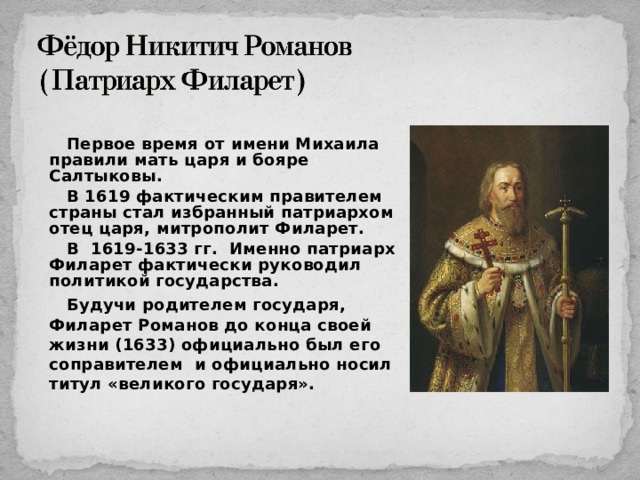 Фёдор Никитич Романов
(Патриарх Филарет)

Первое время от имени Михаила правили мать царя и бояре Салтыковы.

В 1619 фактическим правителем страны стал избранный патриархом отец царя, митрополит Филарет.

В 1619-1633 гг. Именно патриарх Филарет фактически руководил политикой государства.

Будучи родителем государя, Филарет Романов до конца своей жизни (1633) официально был его соправителем и официально носил титул «великого государя».